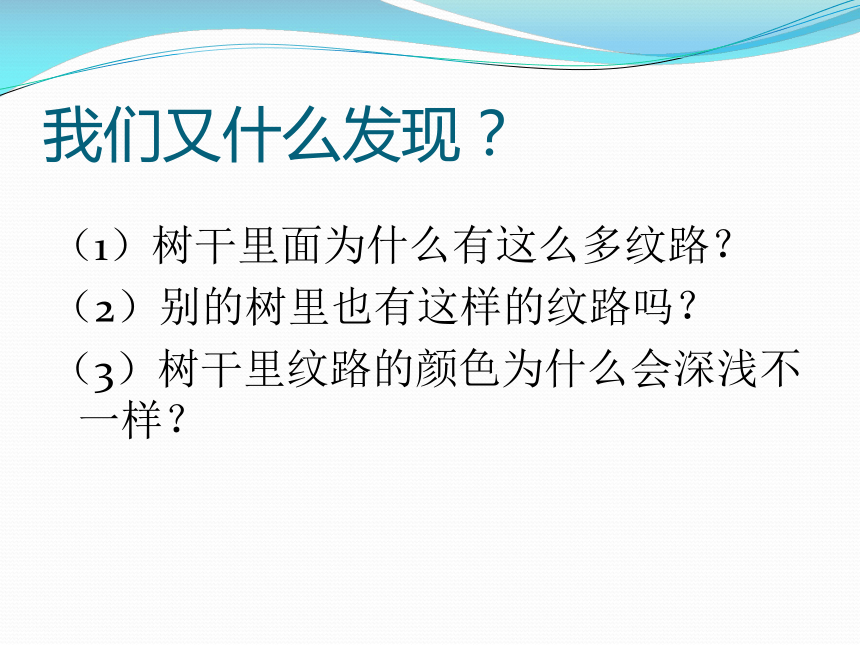 我们又什么发现？

（1）树干里面为什么有这么多纹路？

（2）别的树里也有这样的纹路吗？

（3）树干里纹路的颜色为什么会深浅不一样？